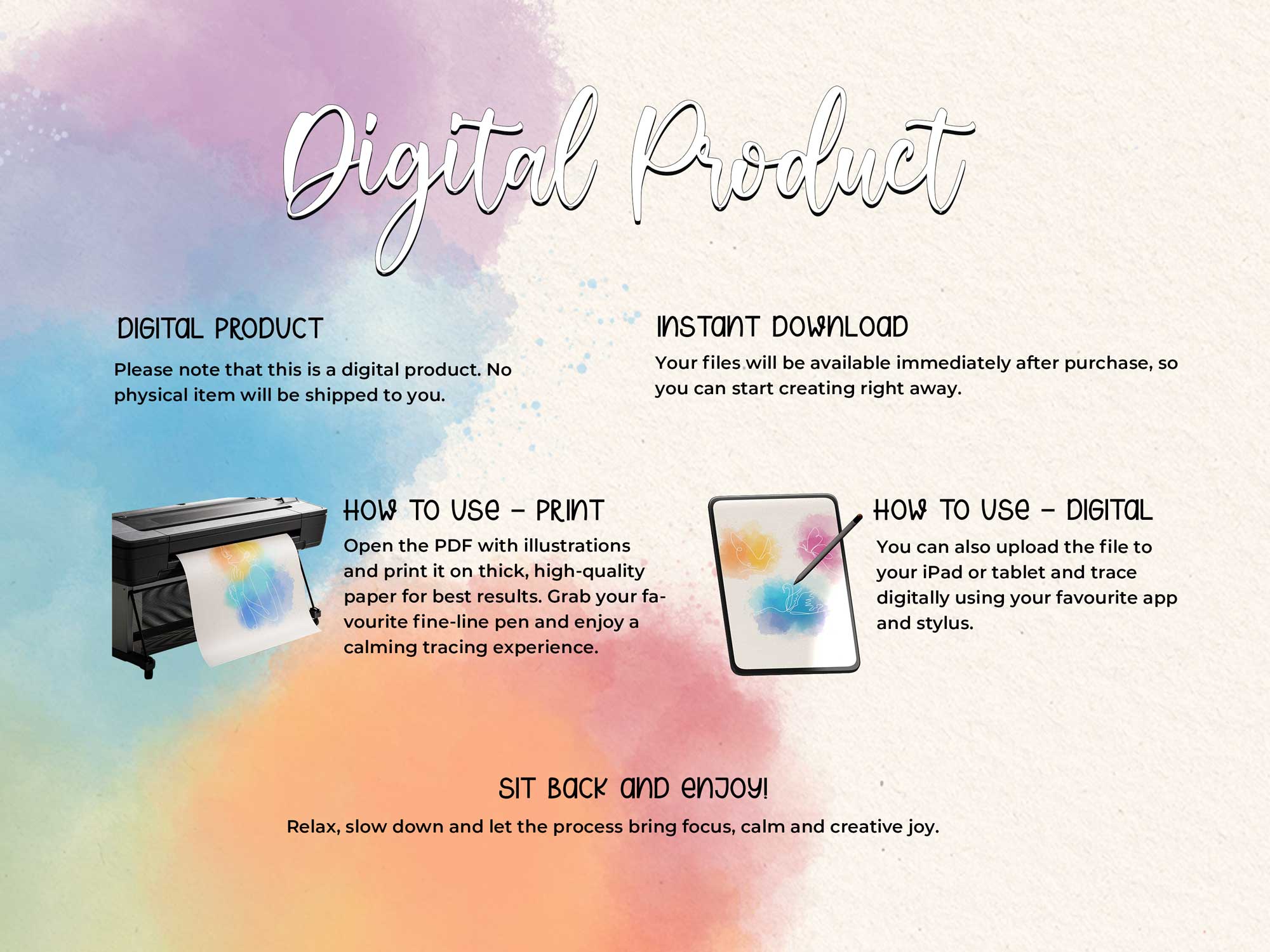 Digital Product

DIGITAL PRODUCT

Please note that this is a digital product. No physical item will be shipped to you.

INSTANT DOWNLOAD

Your files will be available immediately after purchase, so you can start creating right away.

HOW TO USE – PRINT

Open the PDF with illustrations and print it on thick, high-quality paper for best results. Grab your favourite fine-line pen and enjoy a calming tracing experience.

HOW TO USE – DIGITAL

You can also upload the file to your iPad or tablet and trace digitally using your favourite app and stylus.

SIT BACK AND ENJOY!

Relax, slow down and let the process bring focus, calm and creative joy.